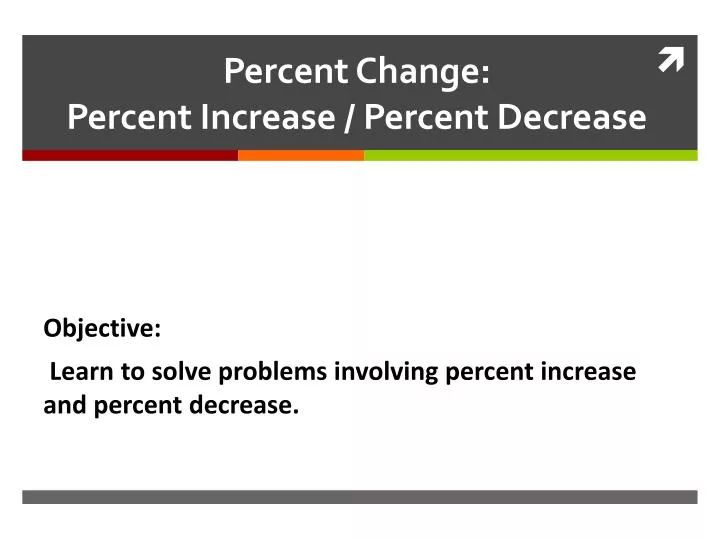 Percent Change:
Percent Increase / Percent Decrease

Objective:

Learn to solve problems involving percent increase and percent decrease.